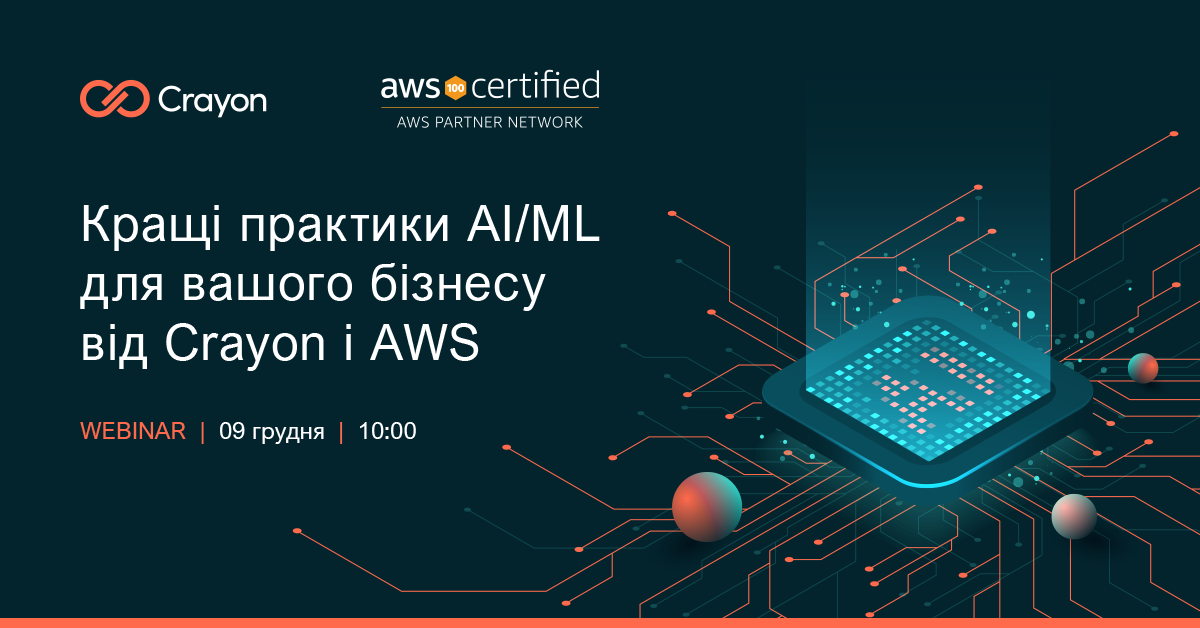 Crayon

aws 100 certified
AWS PARTNER NETWORK

Кращі практики AI/ML для вашого бізнесу від Crayon і AWS

WEBINAR | 09 грудня | 10:00